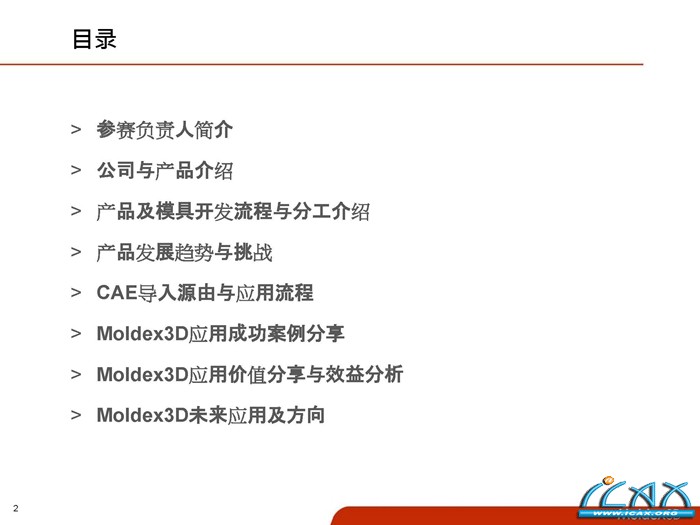 目录

> 参赛负责人简介

> 公司与产品介绍

> 产品及模具开发流程与分工介绍

> 产品发展趋势与挑战

> CAE导入源由与应用流程

> Moldex3D应用成功案例分享

> Moldex3D应用价值分享与效益分析

> Moldex3D未来应用及方向

2

iCAX
WWW.ICAX.ORG